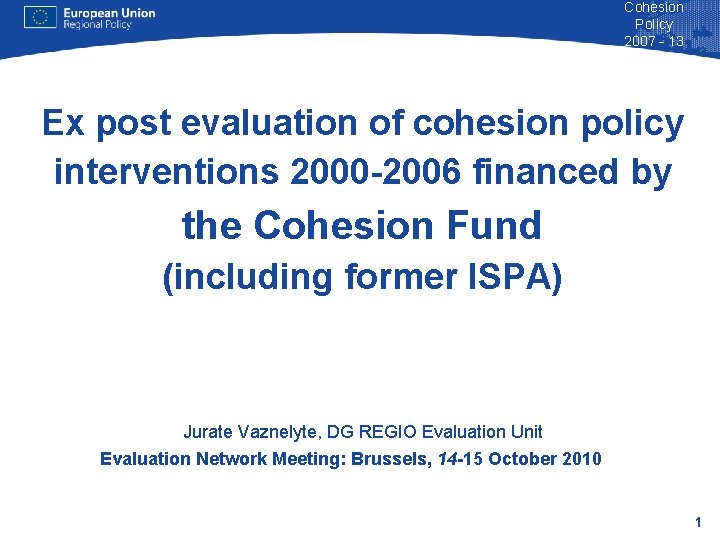 European Union
Regional Policy

Cohesion Policy 2007 - 13

Ex post evaluation of cohesion policy interventions 2000-2006 financed by the Cohesion Fund
(including former ISPA)

Jurate Vaznelyte, DG REGIO Evaluation Unit
Evaluation Network Meeting: Brussels, 14-15 October 2010

1